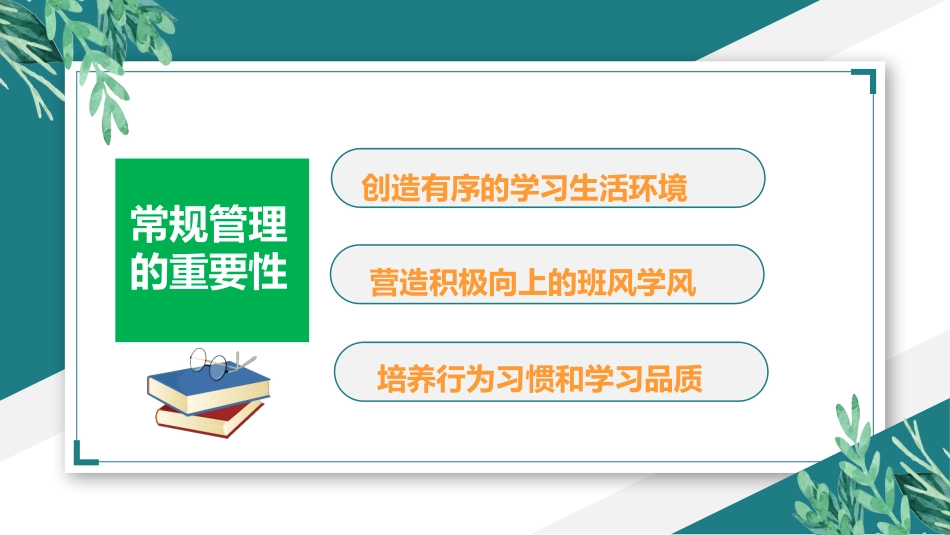 常规管理的重要性

创造有序的学习生活环境

营造积极向上的班风学风

培养行为习惯和学习品质